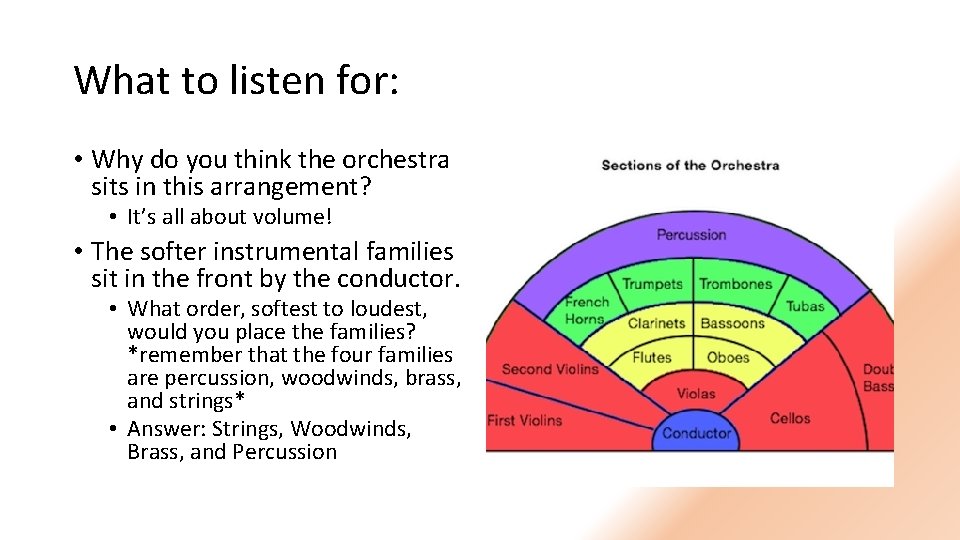 What to listen for:

• Why do you think the orchestra sits in this arrangement?
• It's all about volume!
• The softer instrumental families sit in the front by the conductor.
• What order, softest to loudest, would you place the families? *remember that the four families are percussion, woodwinds, brass, and strings*
• Answer: Strings, Woodwinds, Brass, and Percussion

Sections of the Orchestra

Percussion

French Horns

Trumpets

Trombones

Tubas

Clarinets

Bassoons

Flutes

Oboes

Second Violins

Violas

Doub Bass

First Violins

Cellos

Conductor